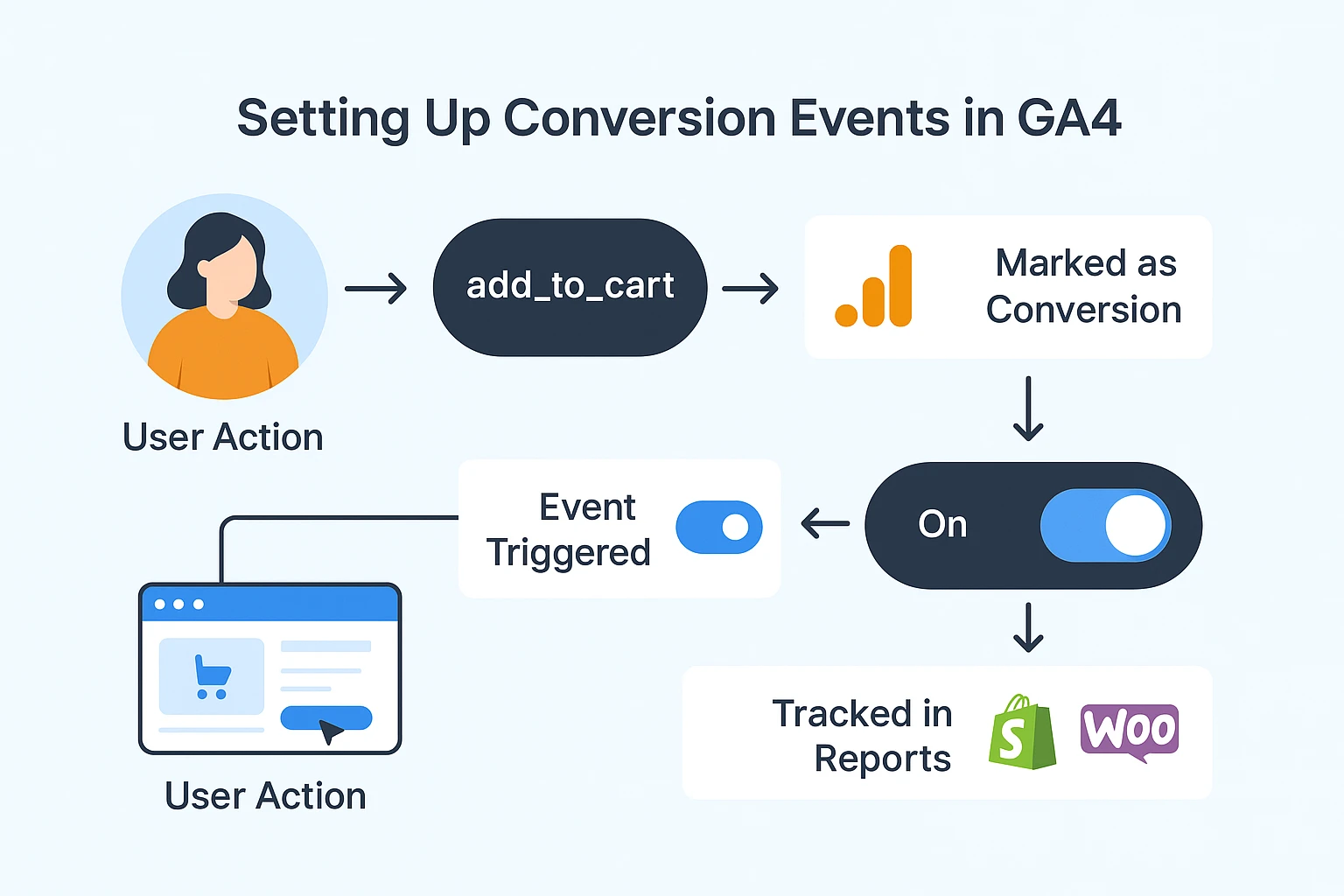 Setting Up Conversion Events in GA4

User Action

add_to_cart

Marked as Conversion

On

Event Triggered

User Action

Tracked in Reports

S

Woo